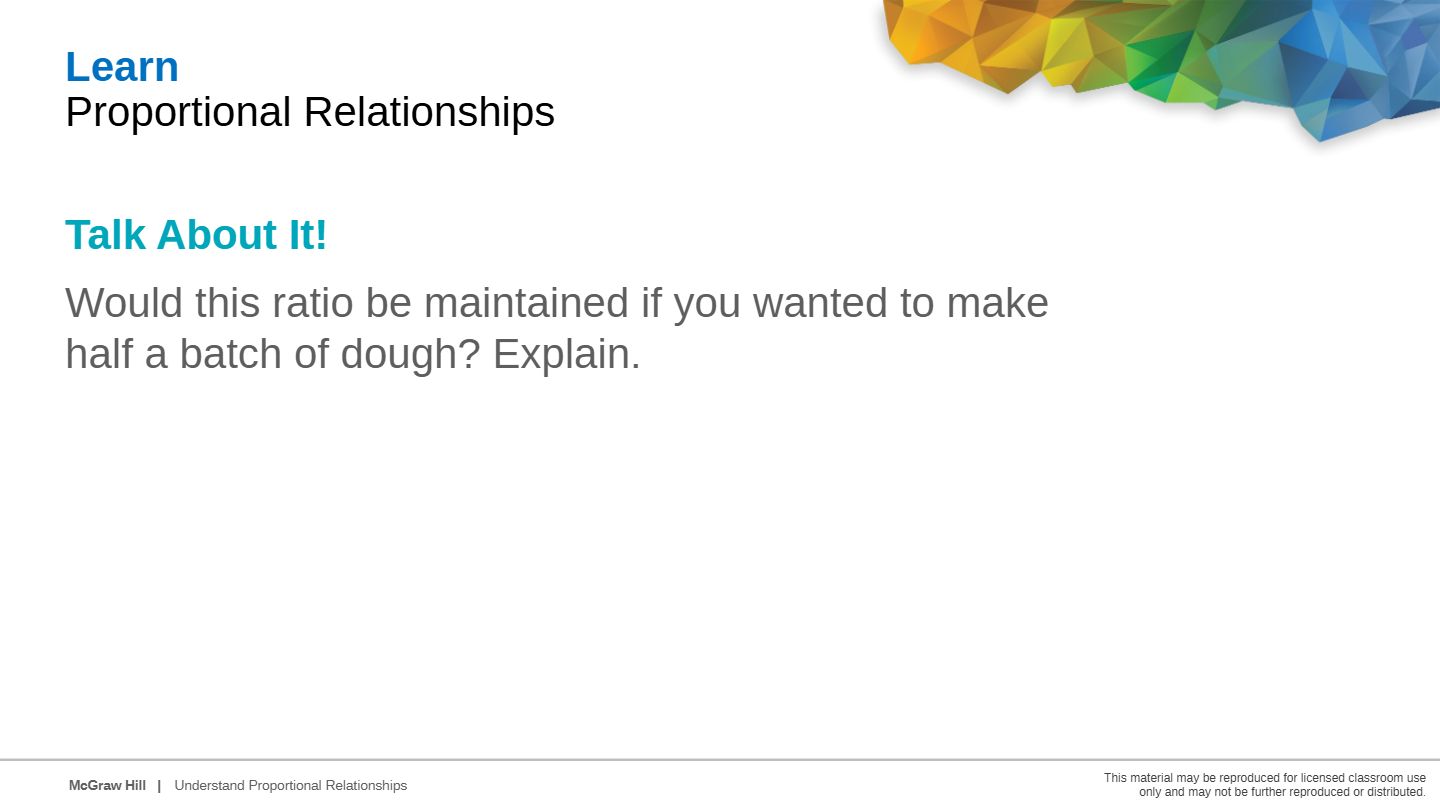 Learn
Proportional Relationships

Talk About It!

Would this ratio be maintained if you wanted to make half a batch of dough? Explain.

McGraw Hill | Understand Proportional Relationships

This material may be reproduced for licensed classroom use only and may not be further reproduced or distributed.